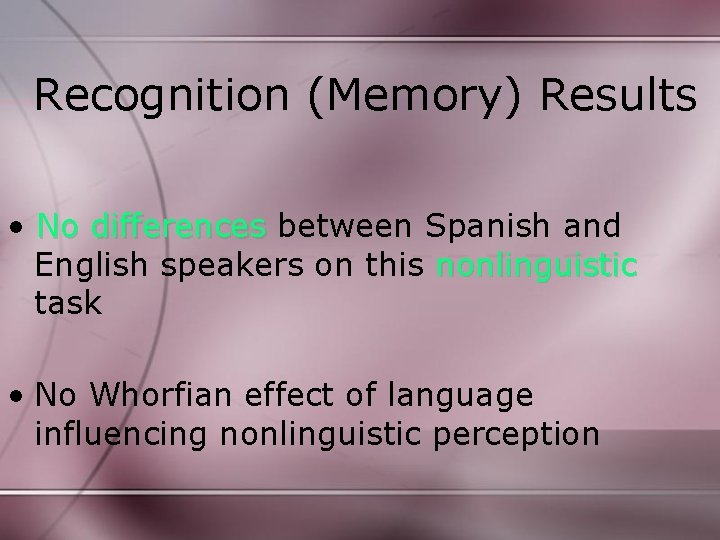 Recognition (Memory) Results

• No differences between Spanish and English speakers on this nonlinguistic task

• No Whorfian effect of language influencing nonlinguistic perception